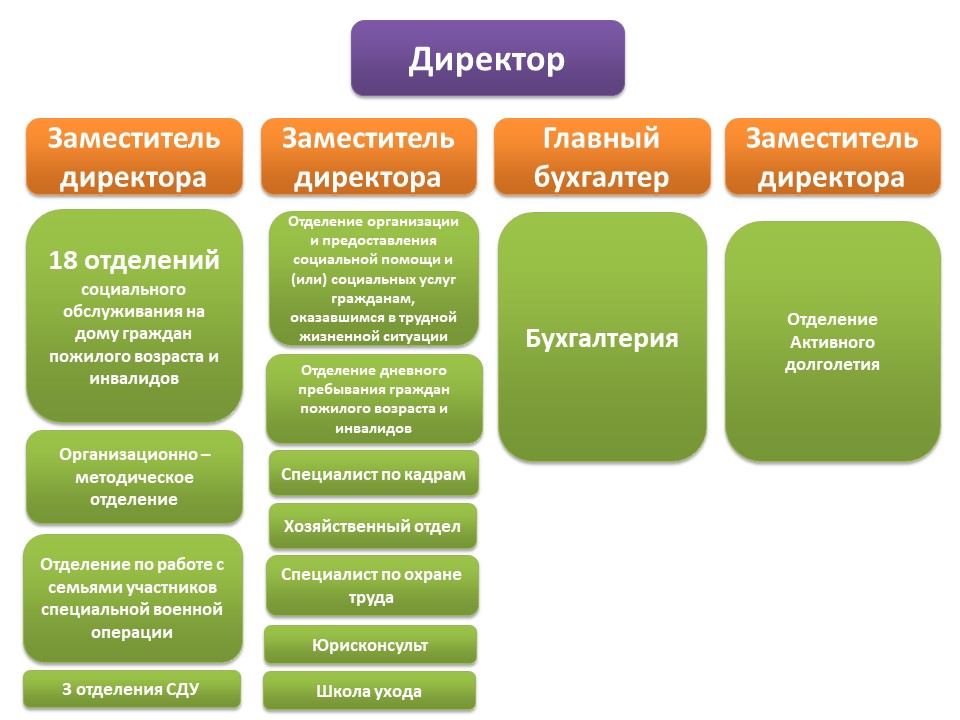 Директор

Заместитель директора

18 отделений социального обслуживания на дому граждан пожилого возраста и инвалидов

Организационно – методическое отделение

Отделение по работе с семьями участников специальной военной операции

3 отделения СДУ

Заместитель директора

Отделение организации и предоставления социальной помощи и (или) социальных услуг гражданам, оказавшимся в трудной жизненной ситуации

Отделение дневного пребывания граждан пожилого возраста и инвалидов

Специалист по кадрам

Хозяйственный отдел

Специалист по охране труда

Юрисконсульт

Школа ухода

Главный бухгалтер

Бухгалтерия

Заместитель директора

Отделение Активного долголетия